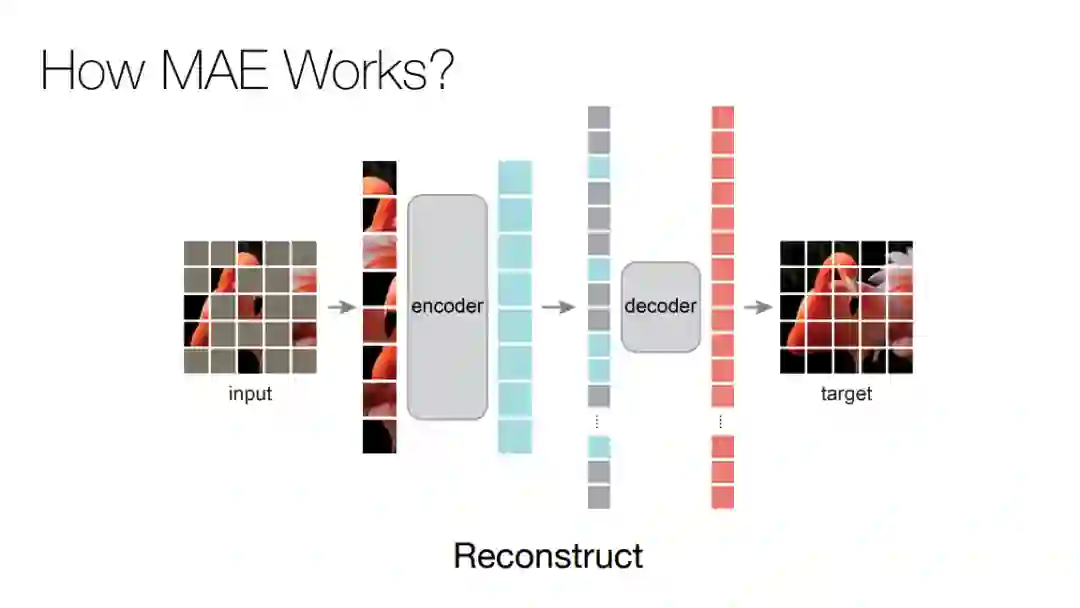 How MAE Works?

input

encoder

decoder

target

Reconstruct